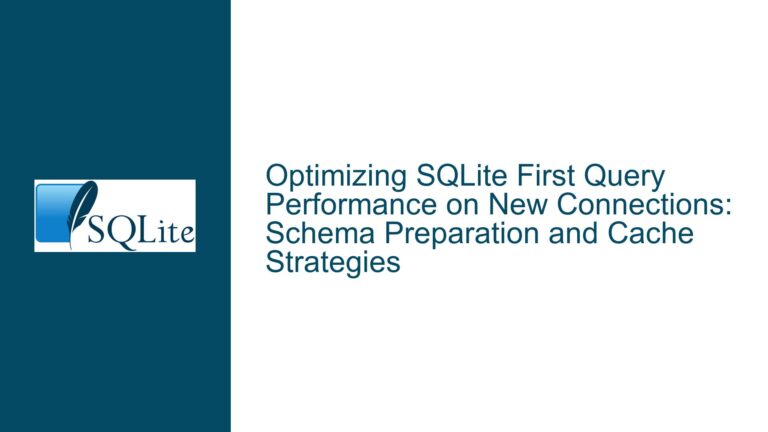 SQLite

Optimizing SQLite First Query Performance on New Connections: Schema Preparation and Cache Strategies